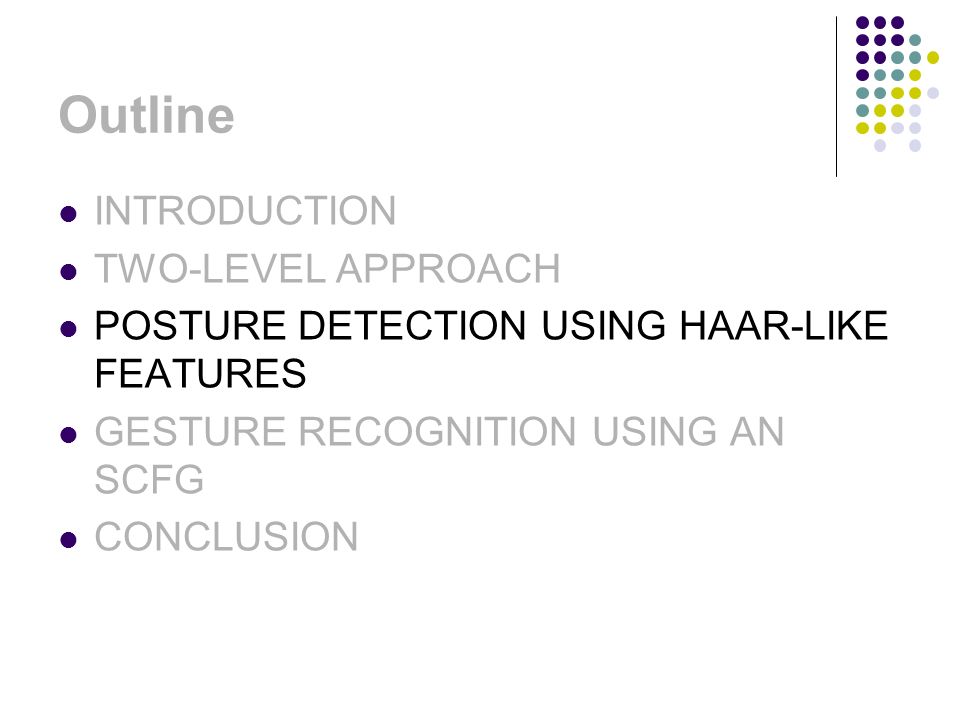 Outline

- INTRODUCTION
- TWO-LEVEL APPROACH
- POSTURE DETECTION USING HAAR-LIKE FEATURES
- GESTURE RECOGNITION USING AN SCFG
- CONCLUSION